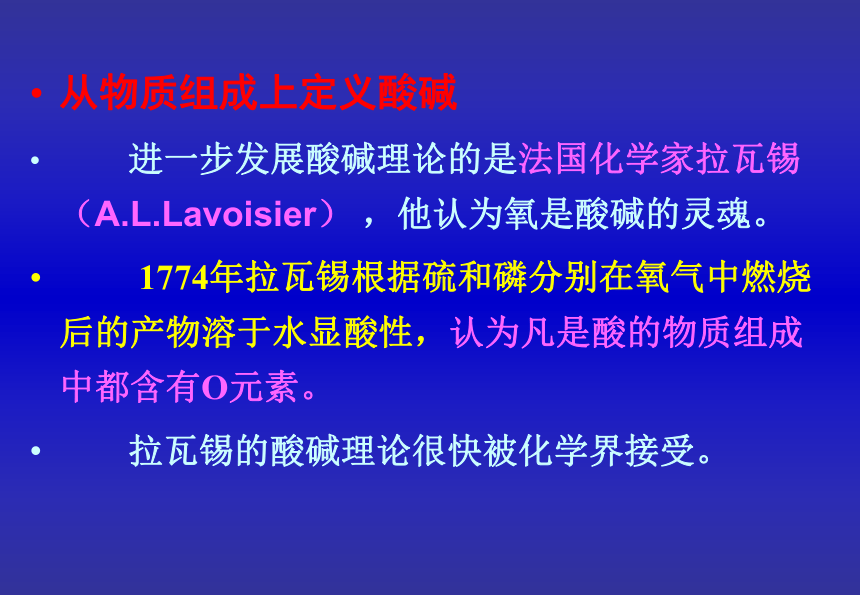 • 从物质组成上定义酸碱

• 进一步发展酸碱理论的是法国化学家拉瓦锡（A.L.Lavoisier），他认为氧是酸碱的灵魂。

• 1774年拉瓦锡根据硫和磷分别在氧气中燃烧后的产物溶于水显酸性，认为凡是酸的物质组成中都含有O元素。

• 拉瓦锡的酸碱理论很快被化学界接受。